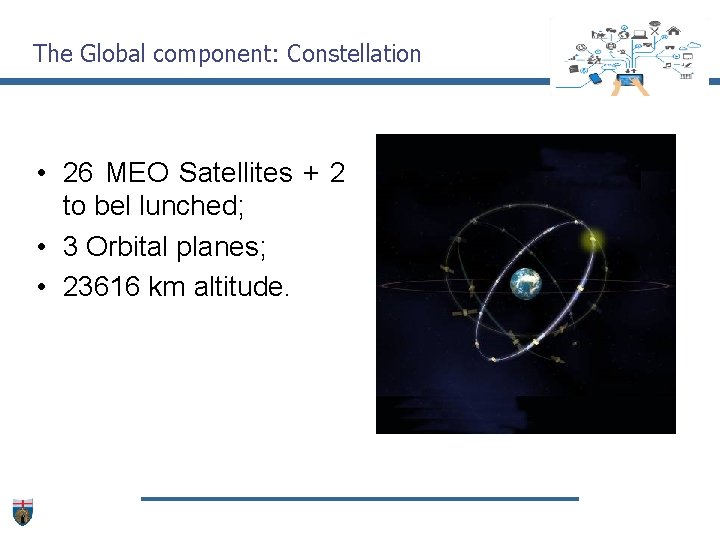 The Global component: Constellation

• 26 MEO Satellites + 2 to bel lunched;
• 3 Orbital planes;
• 23616 km altitude.